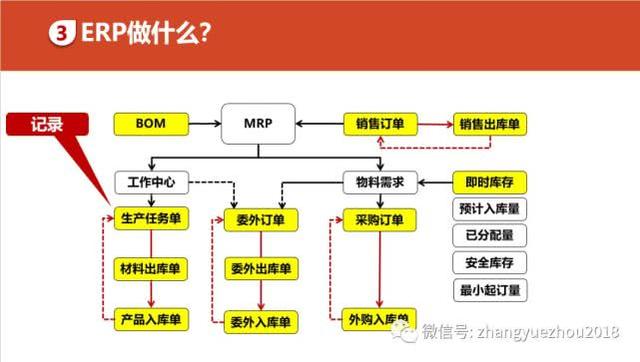 3 ERP做什么?

记录

BOM

MRP

销售订单

销售出库单

工作中心

物料需求

即时库存

预计入库量

已分配量

安全库存

最小起订量

生产任务单

材料出库单

产品入库单

委外订单

委外出库单

委外入库单

采购订单

外购入库单

微信号: zhangyuezhou2018